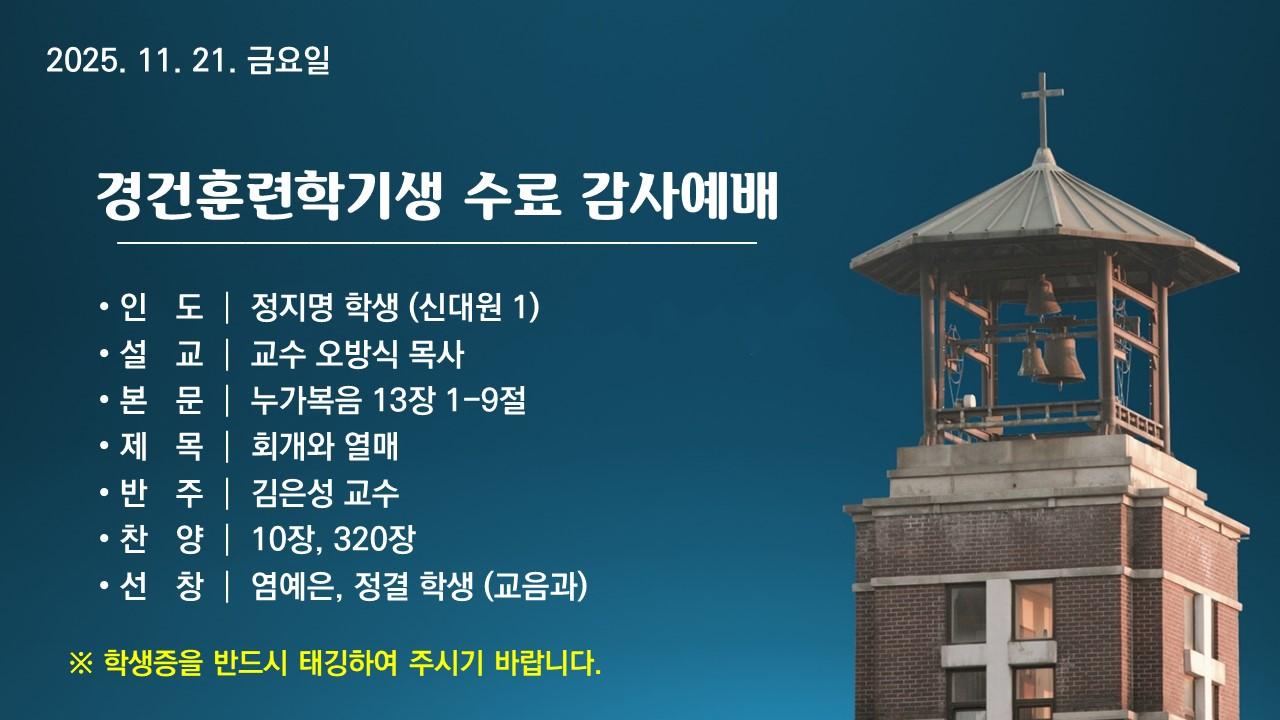 2025. 11. 21. 금요일

경건훈련학기생 수료 감사예배

• 인 도 | 정지명 학생 (신대원 1)
• 설 교 | 교수 오방식 목사
• 본 문 | 누가복음 13장 1-9절
• 제 목 | 회개와 열매
• 반 주 | 김은성 교수
• 찬 양 | 10장, 320장
• 선 창 | 염예은, 정결 학생 (교음과)

※ 학생증을 반드시 태깅하여 주시기 바랍니다.